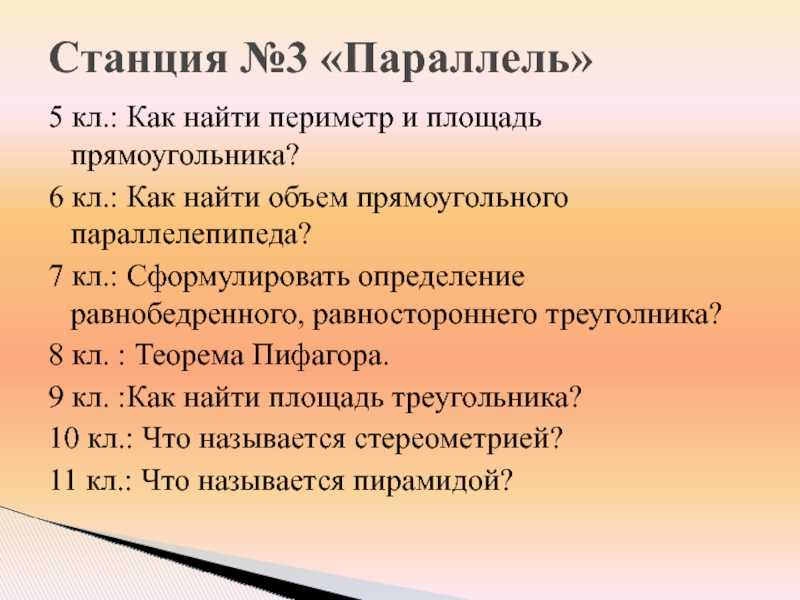 Станция №3 «Параллель»

5 кл.: Как найти периметр и площадь прямоугольника?

6 кл.: Как найти объем прямоугольного параллелепипеда?

7 кл.: Сформулировать определение равнобедренного, равностороннего треуголника?

8 кл. : Теорема Пифагора.

9 кл. :Как найти площадь треугольника?

10 кл.: Что называется стереометрией?

11 кл.: Что называется пирамидой?